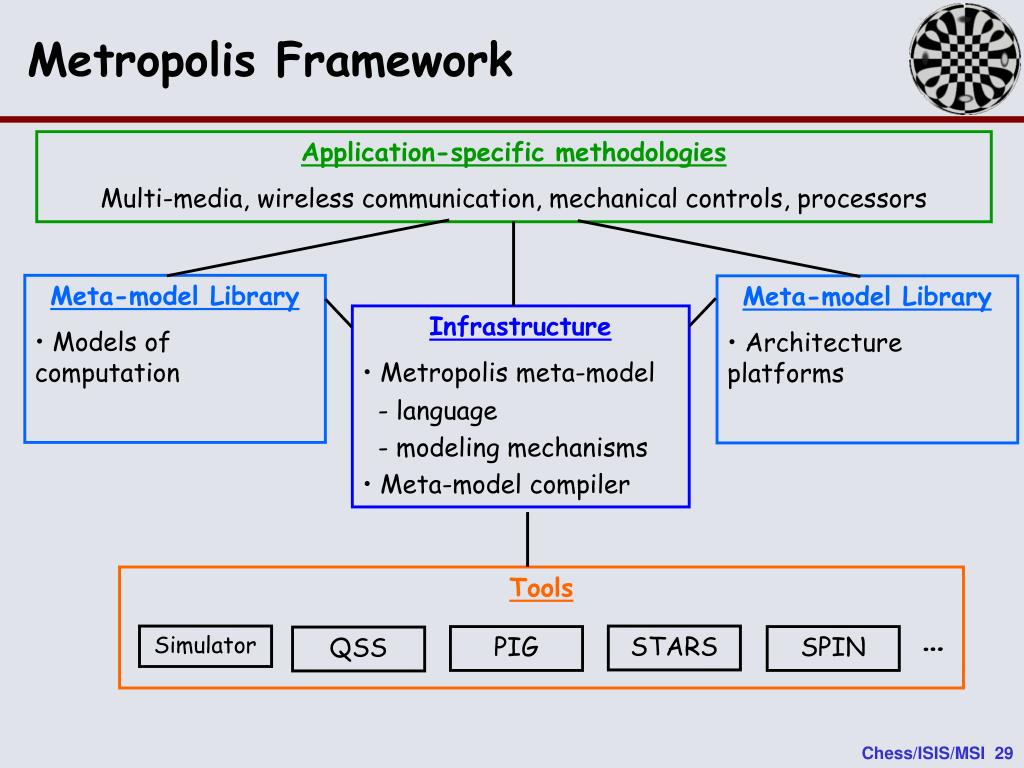 Metropolis Framework

Application-specific methodologies

Multi-media, wireless communication, mechanical controls, processors

Meta-model Library

• Models of computation

Infrastructure

• Metropolis meta-model

- language

- modeling mechanisms

• Meta-model compiler

Meta-model Library

• Architecture platforms

Tools

Simulator

QSS

PIG

STARS

SPIN

...

Chess/ISIS/MSI 29